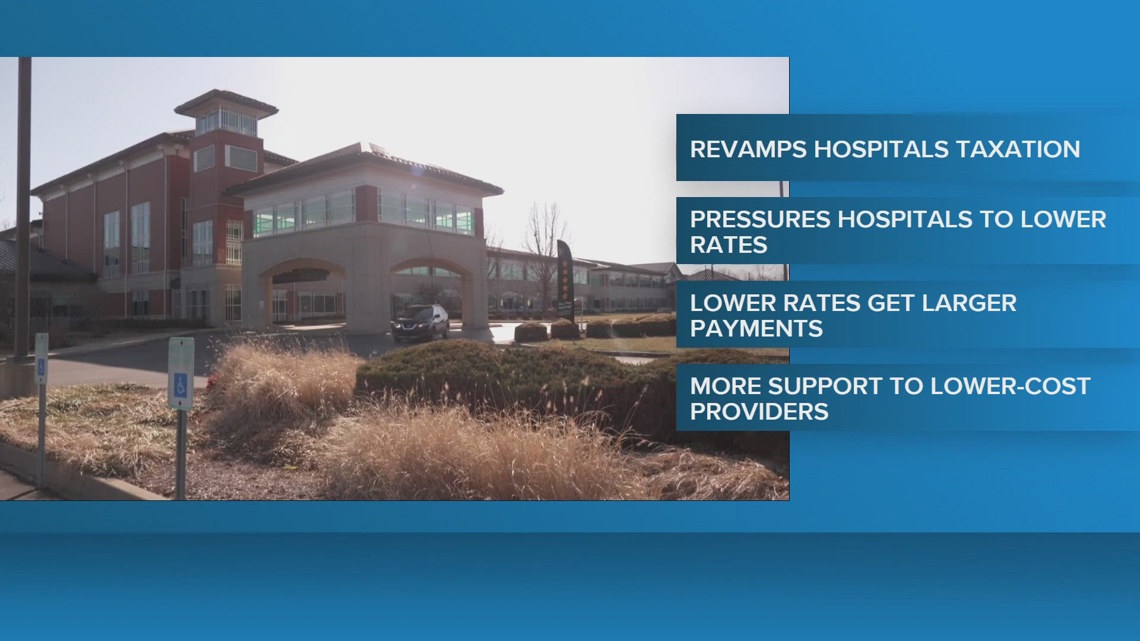 REVAMPS HOSPITALS TAXATION

PRESSURES HOSPITALS TO LOWER RATES

LOWER RATES GET LARGER PAYMENTS

MORE SUPPORT TO LOWER-COST PROVIDERS